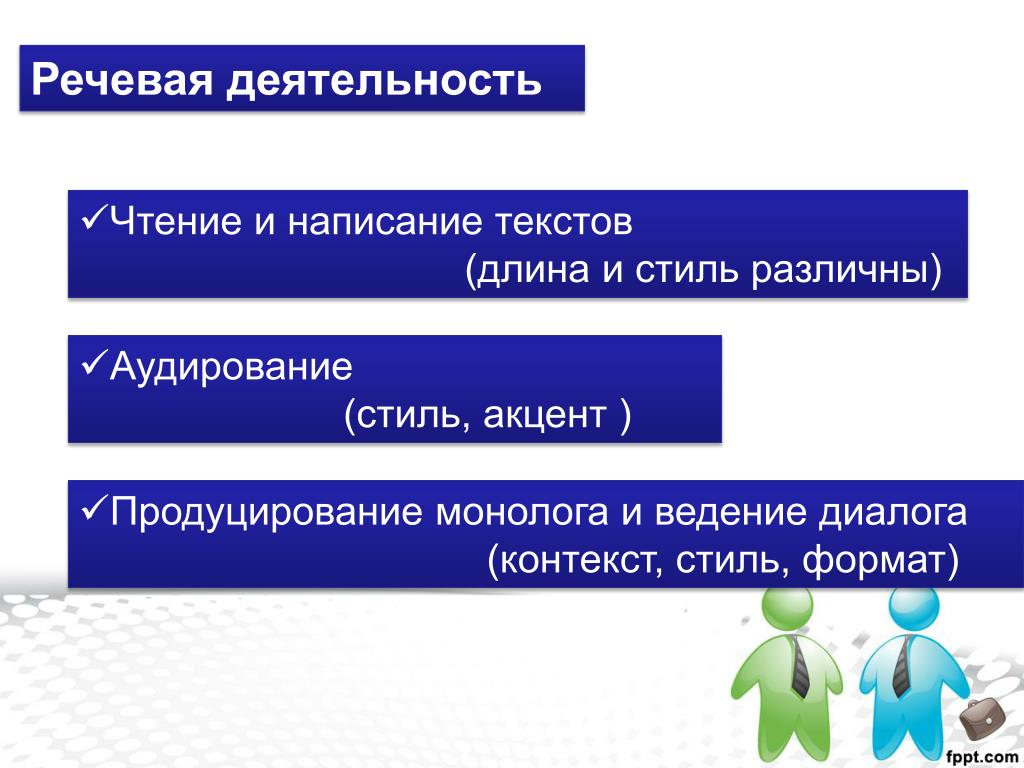 Речевая деятельность

✓Чтение и написание текстов
(длина и стиль различны)

✓Аудирование
(стиль, акцент )

✓Продуцирование монолога и ведение диалога
(контекст, стиль, формат)

fppt.com